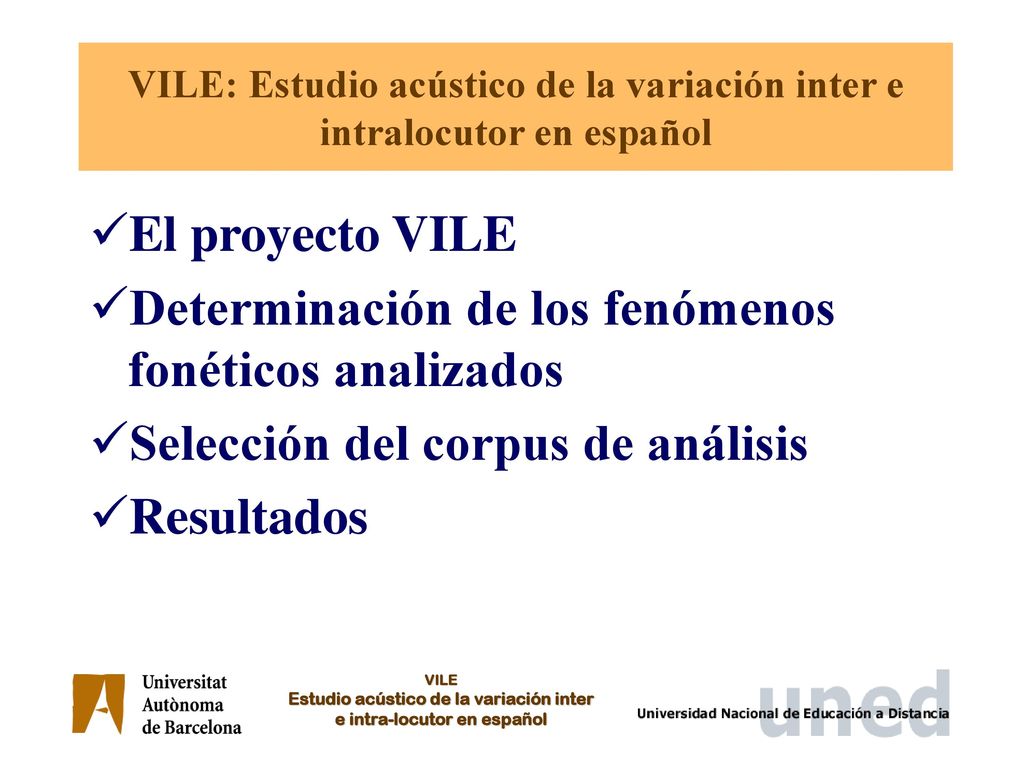 VILE: Estudio acústico de la variación inter e intralocutor en español

✓El proyecto VILE
✓Determinación de los fenómenos fonéticos analizados
✓Selección del corpus de análisis
✓Resultados

Universitat Autònoma de Barcelona

VILE
Estudio acústico de la variación inter e intra-locutor en español

uned
Universidad Nacional de Educación a Distancia